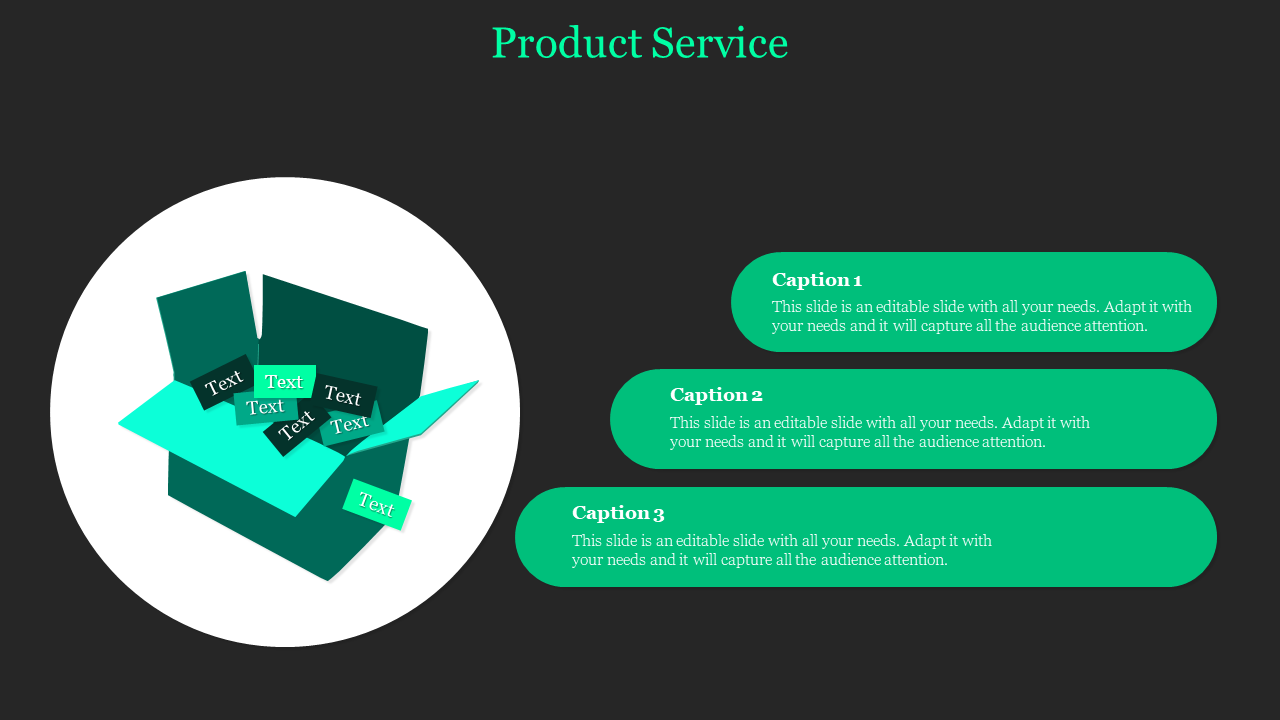 Product Service

Text

Text

Text

Text

Text

Text

Text

Caption 1
This slide is an editable slide with all your needs. Adapt it with your needs and it will capture all the audience attention.

Caption 2
This slide is an editable slide with all your needs. Adapt it with your needs and it will capture all the audience attention.

Caption 3
This slide is an editable slide with all your needs. Adapt it with your needs and it will capture all the audience attention.